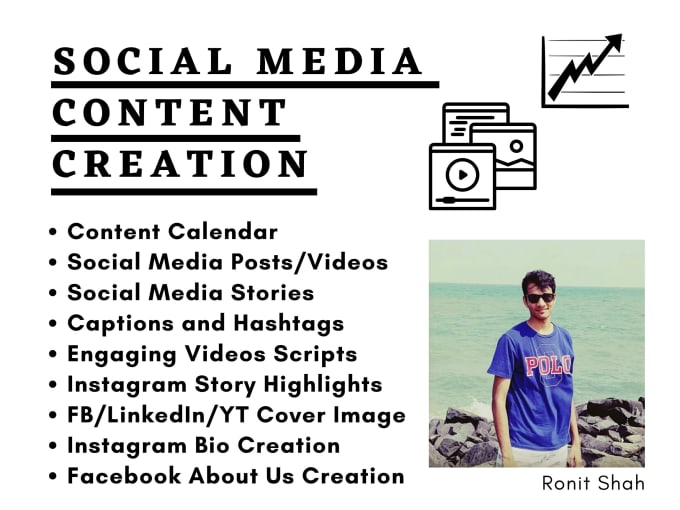 SOCIAL MEDIA
CONTENT
CREATION

• Content Calendar
• Social Media Posts/Videos
• Social Media Stories
• Captions and Hashtags
• Engaging Videos Scripts
• Instagram Story Highlights
• FB/LinkedIn/YT Cover Image
• Instagram Bio Creation
• Facebook About Us Creation

POLO

Ronit Shah